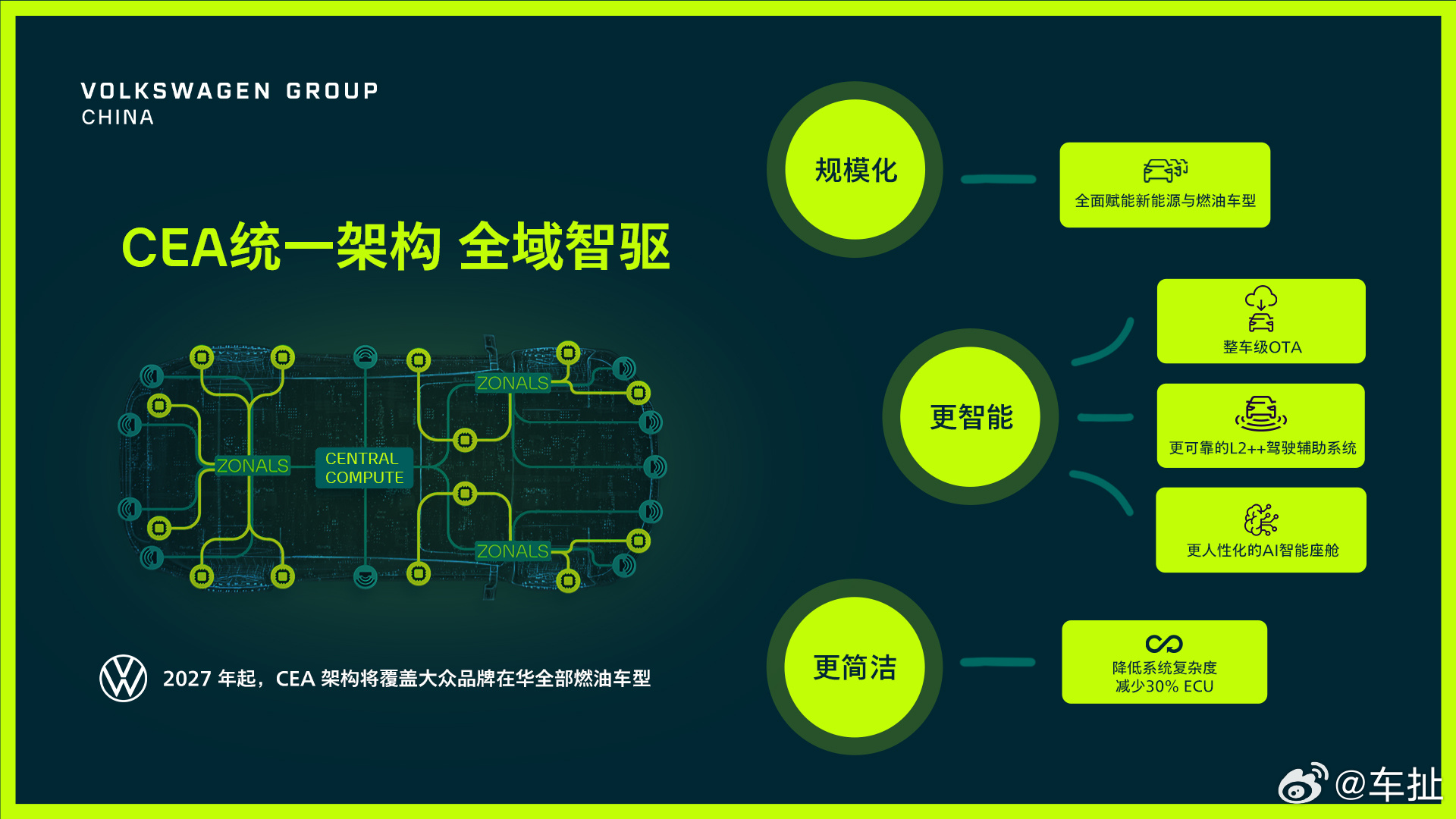 VOLKSWAGEN GROUP
CHINA

CEA统一架构 全域智驱

ZONALS
ZONALS
CENTRAL COMPUTE
ZONALS

2027 年起，CEA 架构将覆盖大众品牌在华全部燃油车型

规模化

全面赋能新能源与燃油车型

更智能

整车级OTA

更可靠的L2++驾驶辅助系统

更人性化的AI智能座舱

更简洁

降低系统复杂度
减少30% ECU

@车扯